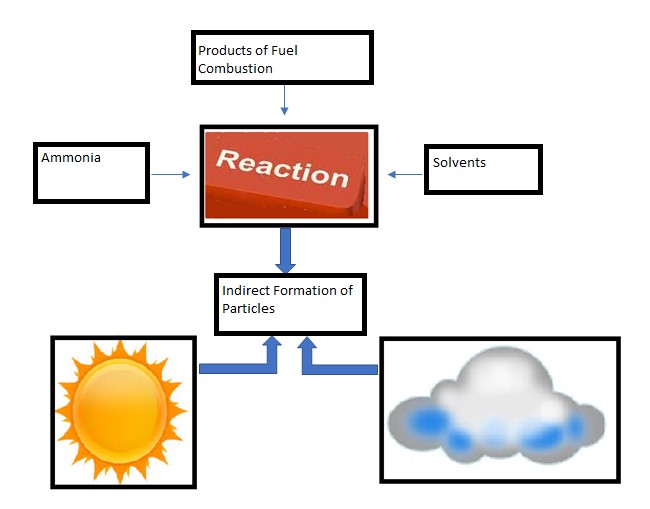 Products of Fuel Combustion

Ammonia

Reaction

Solvents

Indirect Formation of Particles